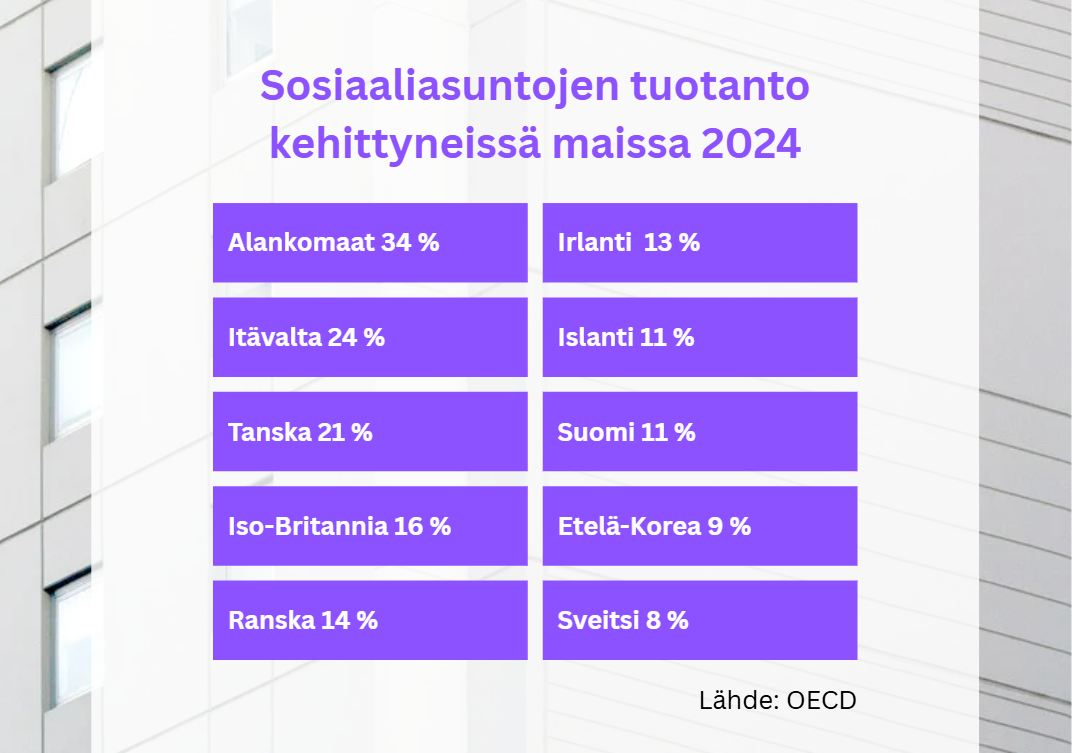 Sosiaaliasuntojen tuotanto kehittyneissä maissa 2024

Alankomaat 34 %

Itävalta 24 %

Tanska 21 %

Iso-Britannia 16 %

Ranska 14 %

Irlanti 13 %

Islanti 11 %

Suomi 11 %

Etelä-Korea 9 %

Sveitsi 8 %

Lähde: OECD